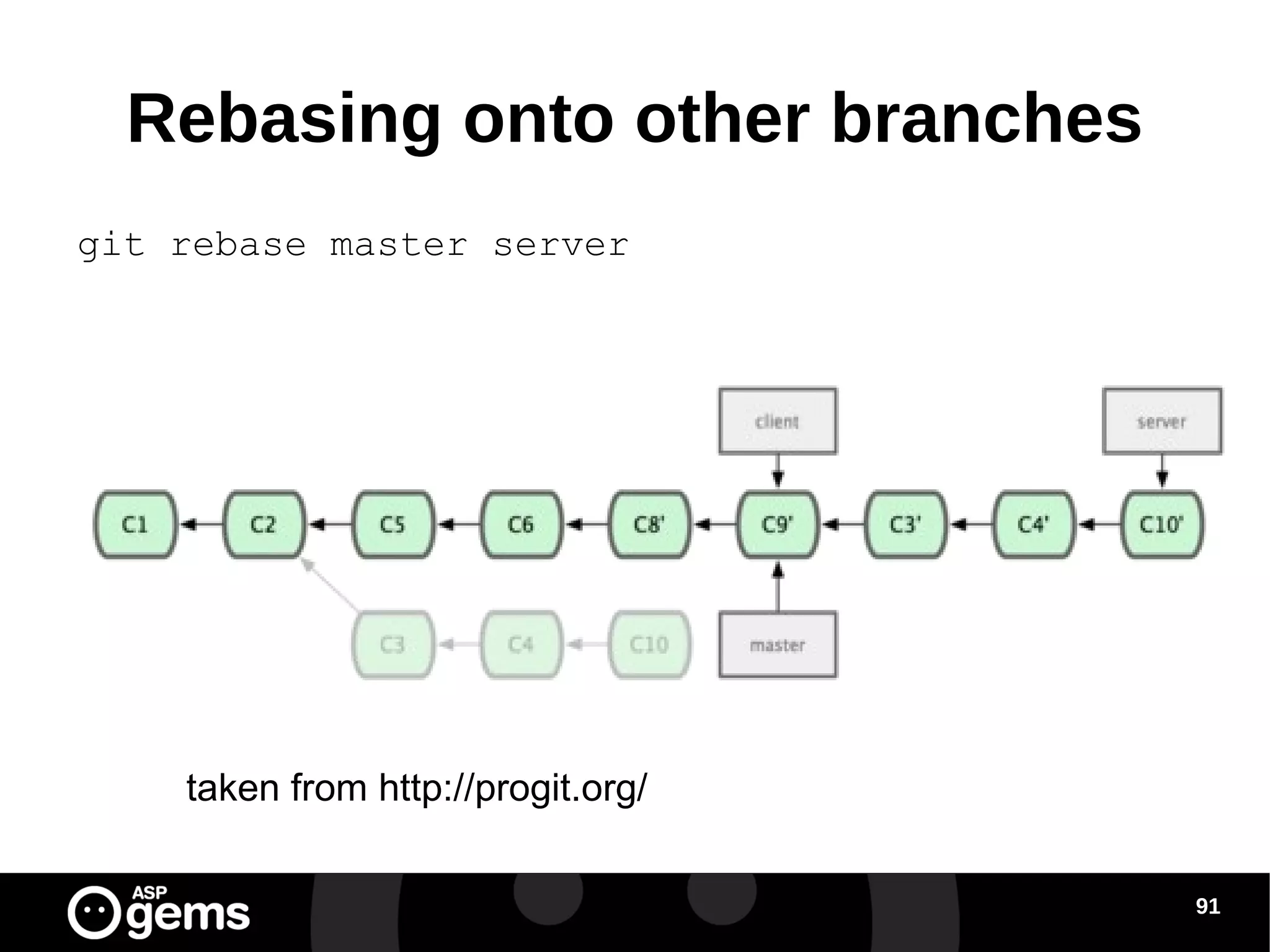 Rebasing onto other branches

git rebase master server

client

server

C1

C2

C5

C6

C8'

C9'

C3'

C4'

C10'

C3

C4

C10

master

taken from http://progit.org/

ASP gems

91